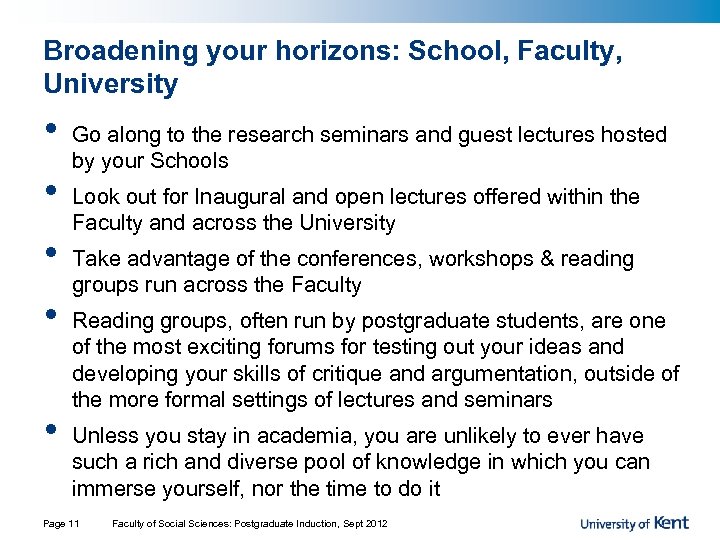 Broadening your horizons: School, Faculty, University

• Go along to the research seminars and guest lectures hosted by your Schools

• Look out for Inaugural and open lectures offered within the Faculty and across the University

• Take advantage of the conferences, workshops & reading groups run across the Faculty

• Reading groups, often run by postgraduate students, are one of the most exciting forums for testing out your ideas and developing your skills of critique and argumentation, outside of the more formal settings of lectures and seminars

• Unless you stay in academia, you are unlikely to ever have such a rich and diverse pool of knowledge in which you can immerse yourself, nor the time to do it

Page 11 Faculty of Social Sciences: Postgraduate Induction, Sept 2012

University of Kent